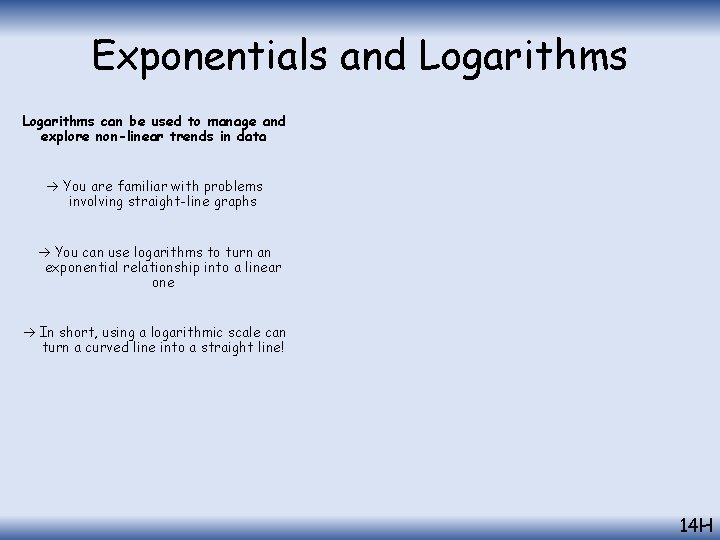 Exponentials and Logarithms

Logarithms can be used to manage and explore non-linear trends in data

→ You are familiar with problems involving straight-line graphs

→ You can use logarithms to turn an exponential relationship into a linear one

→ In short, using a logarithmic scale can turn a curved line into a straight line!

14H